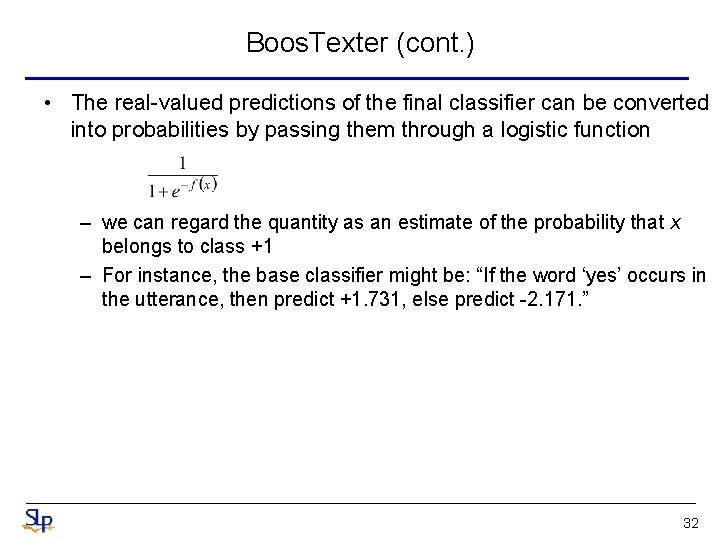 BoosTexter (cont.)

• The real-valued predictions of the final classifier can be converted into probabilities by passing them through a logistic function

$\frac{1}{1+e^{-f(x)}}$

– we can regard the quantity as an estimate of the probability that $x$ belongs to class +1

– For instance, the base classifier might be: “If the word ‘yes’ occurs in the utterance, then predict +1.731, else predict -2.171.”

SLP

32